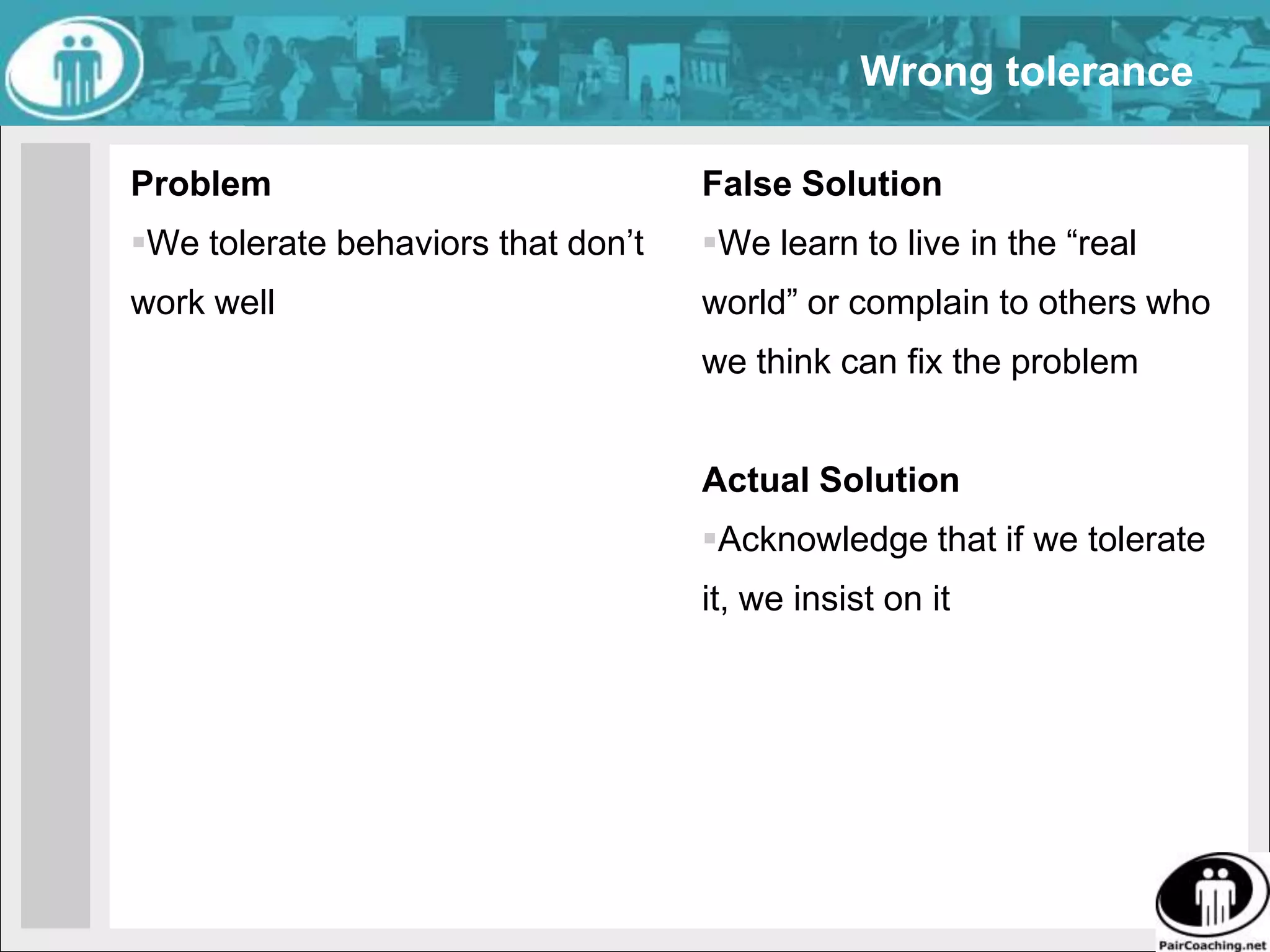 Wrong tolerance

Problem

▪We tolerate behaviors that don’t work well

False Solution

▪We learn to live in the “real world” or complain to others who we think can fix the problem

Actual Solution

▪Acknowledge that if we tolerate it, we insist on it

PairCoaching.net